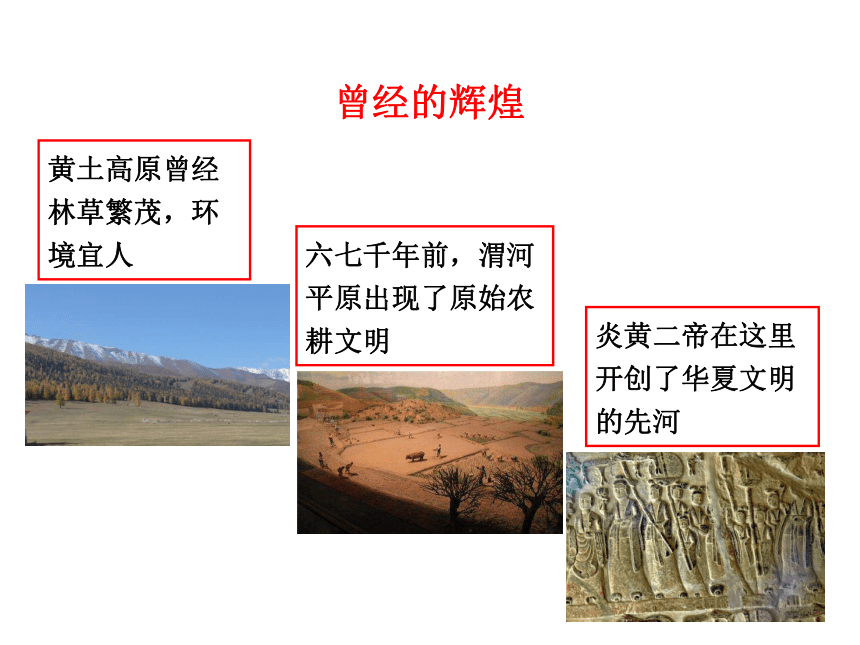 曾经的辉煌

黄土高原曾经林草繁茂，环境宜人

六七千年前，渭河平原出现了原始农耕文明

炎黄二帝在这里开创了华夏文明的先河